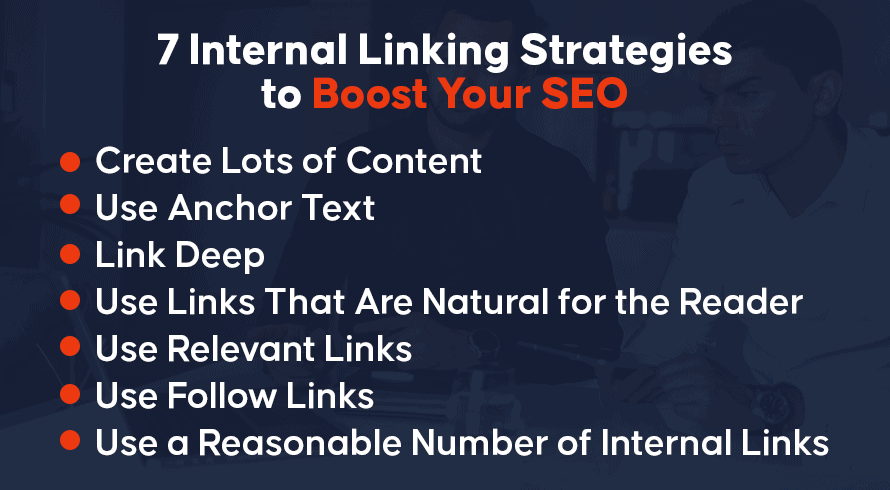 7 Internal Linking Strategies to Boost Your SEO

- Create Lots of Content
- Use Anchor Text
- Link Deep
- Use Links That Are Natural for the Reader
- Use Relevant Links
- Use Follow Links
- Use a Reasonable Number of Internal Links